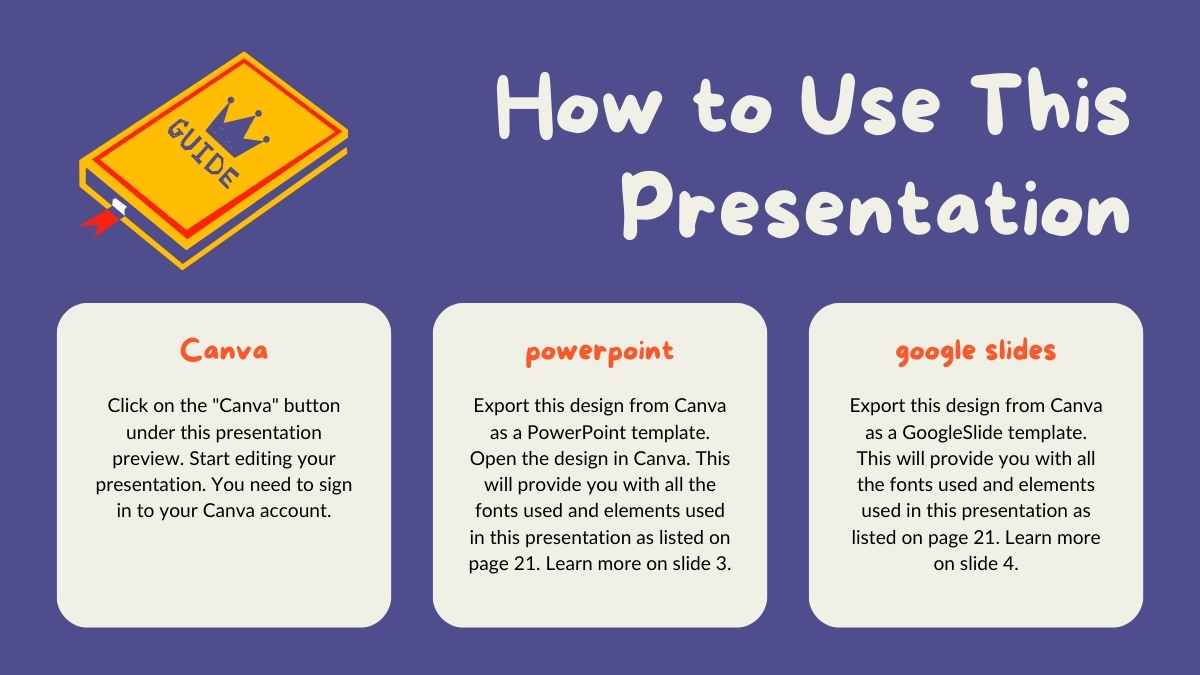 GUIDE

How to Use This Presentation

Canva

Click on the "Canva" button under this presentation preview. Start editing your presentation. You need to sign in to your Canva account.

powerpoint

Export this design from Canva as a PowerPoint template. Open the design in Canva. This will provide you with all the fonts used and elements used in this presentation as listed on page 21. Learn more on slide 3.

google slides

Export this design from Canva as a GoogleSlide template. This will provide you with all the fonts used and elements used in this presentation as listed on page 21. Learn more on slide 4.